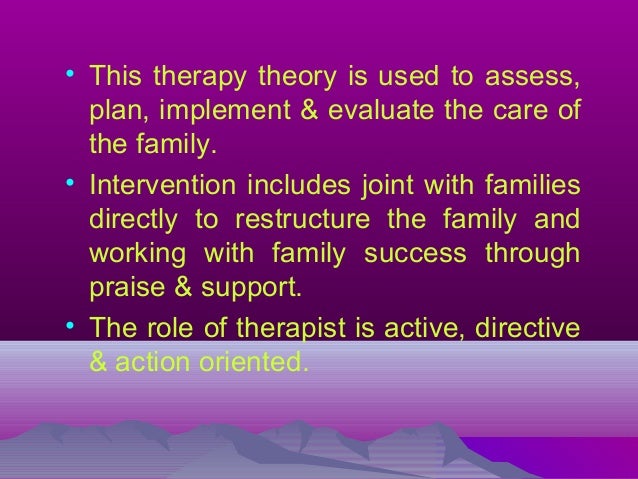 • This therapy theory is used to assess, plan, implement & evaluate the care of the family.

• Intervention includes joint with families directly to restructure the family and working with family success through praise & support.

• The role of therapist is active, directive & action oriented.